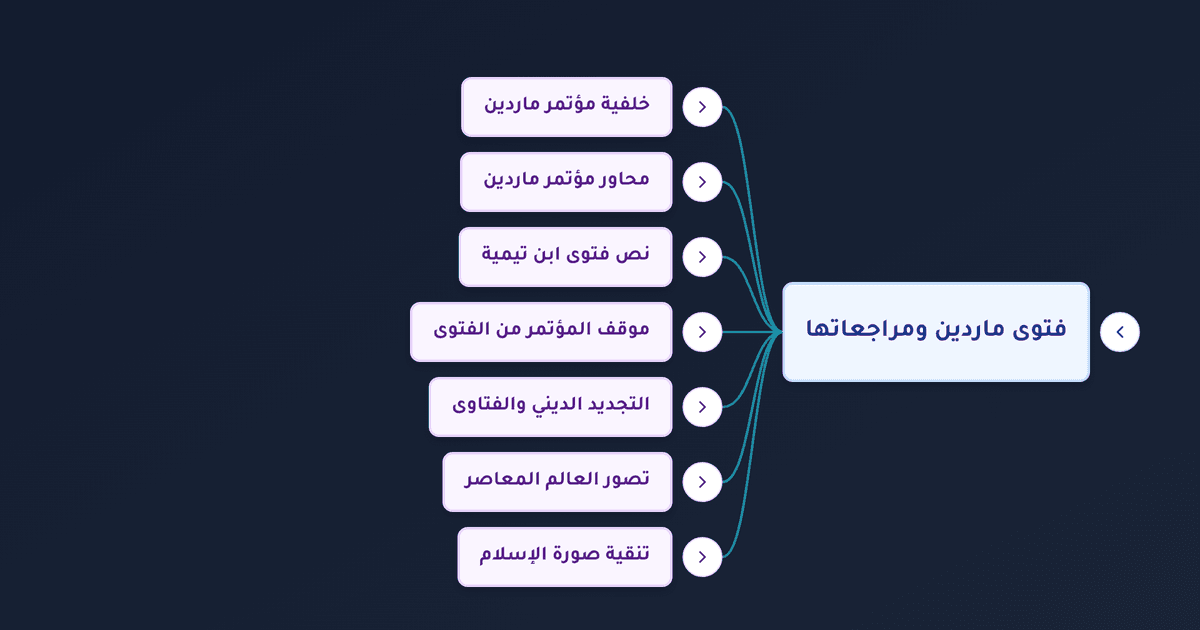 فتوى ماردين ومراجعاتها

خلفية مؤتمر ماردين

محاور مؤتمر ماردين

نص فتوى ابن تيمية

موقف المؤتمر من الفتوى

التجديد الديني والفتاوى

تصور العالم المعاصر

تنقية صورة الإسلام